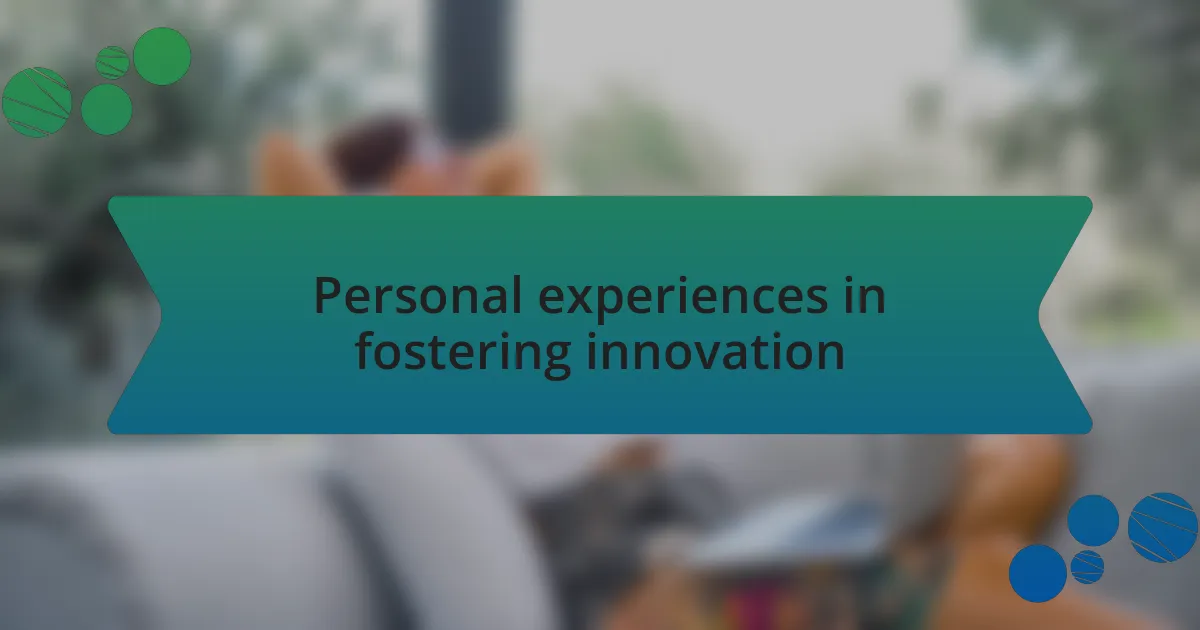 Personal experiences in fostering innovation